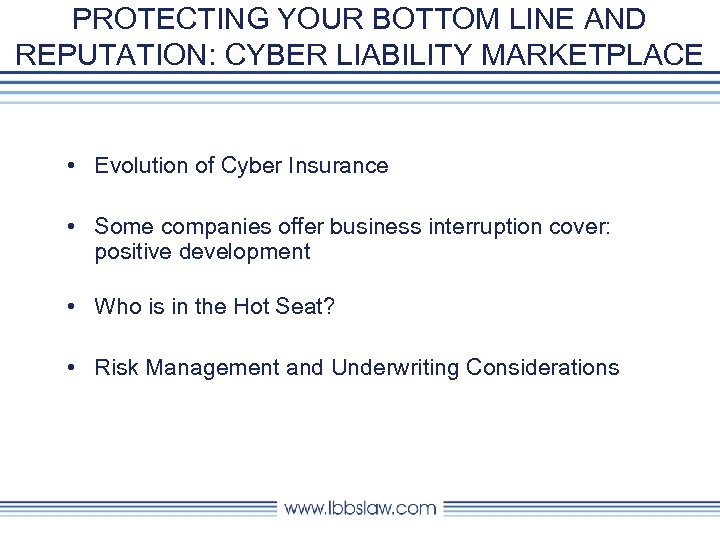 PROTECTING YOUR BOTTOM LINE AND REPUTATION: CYBER LIABILITY MARKETPLACE

• Evolution of Cyber Insurance

• Some companies offer business interruption cover: positive development

• Who is in the Hot Seat?

• Risk Management and Underwriting Considerations

www.lbbslaw.com